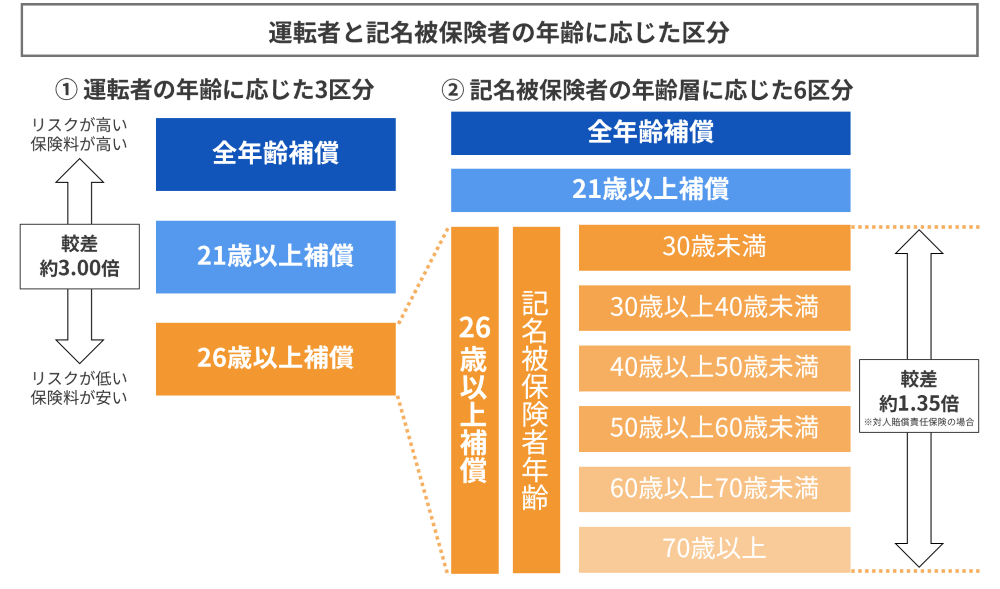 運転者と記名被保険者の年齢に応じた区分

① 運転者の年齢に応じた3区分

リスクが高い
保険料が高い

較差
約3.00倍

リスクが低い
保険料が安い

全年齢補償

21歳以上補償

26歳以上補償

② 記名被保険者の年齢層に応じた6区分

全年齢補償

21歳以上補償

26歳以上補償

記名被保険者年齢

30歳未満

30歳以上40歳未満

40歳以上50歳未満

50歳以上60歳未満

60歳以上70歳未満

70歳以上

較差
約1.35倍
※対人賠償責任保険の場合